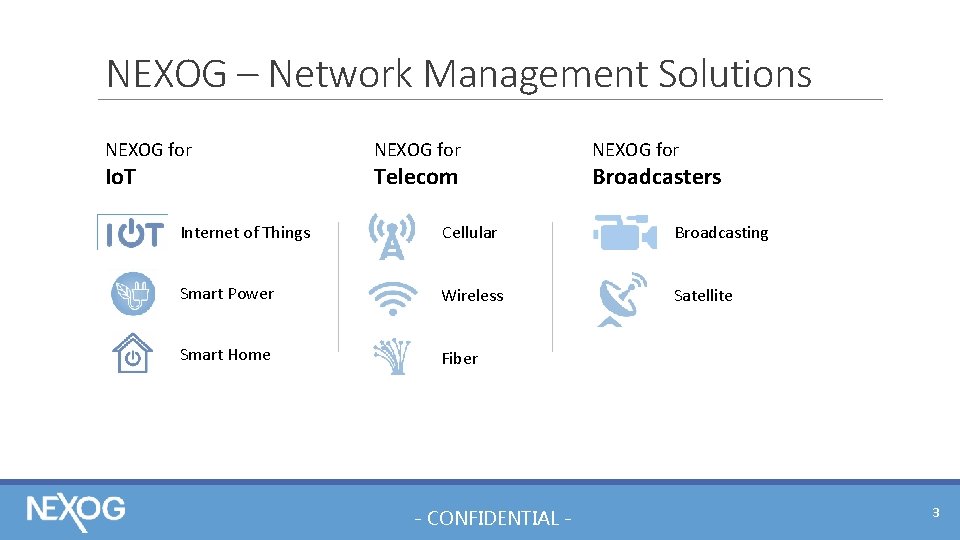 NEXOG – Network Management Solutions

NEXOG for
IoT

IOT Internet of Things

Smart Power

Smart Home

NEXOG for
Telecom

Cellular

Wireless

Fiber

NEXOG for
Broadcasters

Broadcasting

Satellite

NEXOG

- CONFIDENTIAL -

3